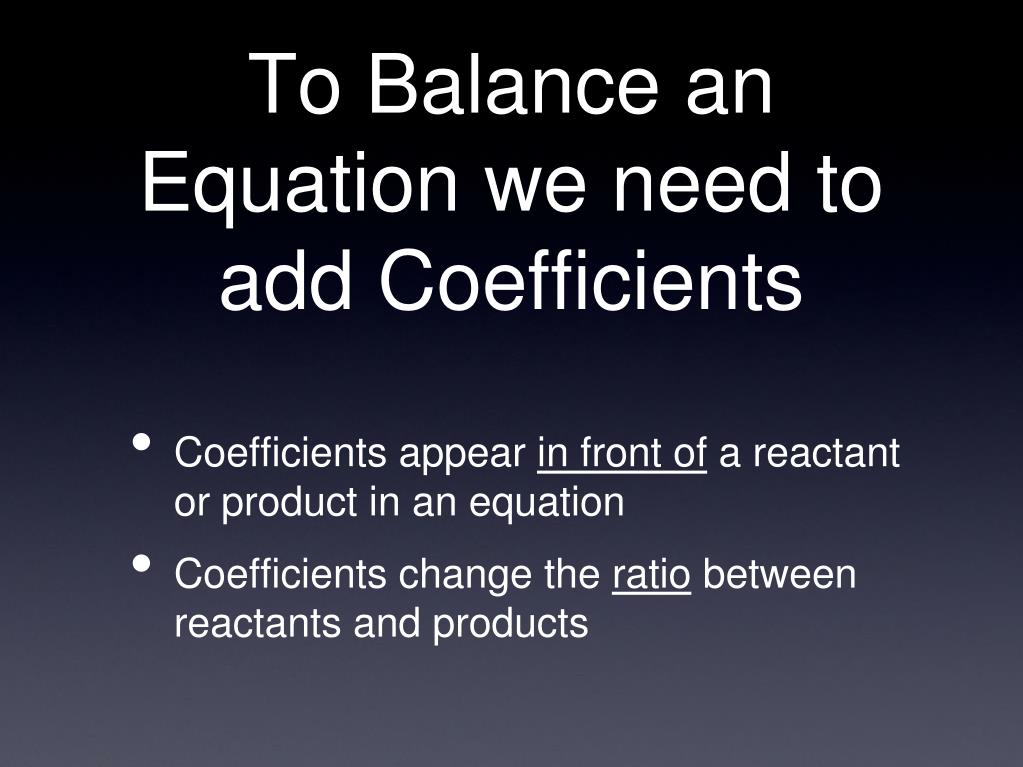 To Balance an Equation we need to add Coefficients

• Coefficients appear in front of a reactant or product in an equation
• Coefficients change the ratio between reactants and products